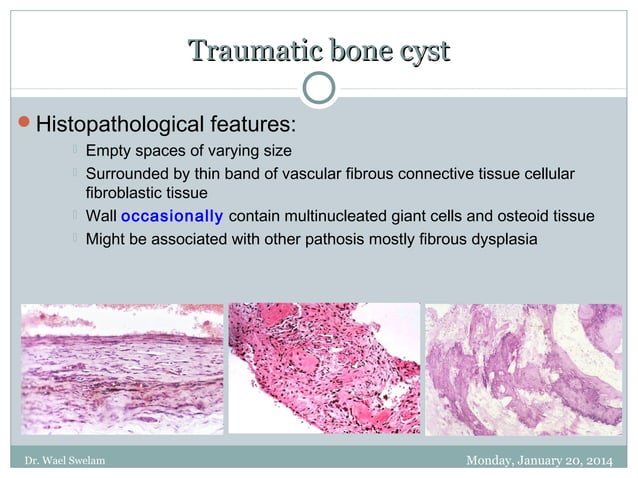 Traumatic bone cyst

Histopathological features:

Empty spaces of varying size

Surrounded by thin band of vascular fibrous connective tissue cellular fibroblastic tissue

Wall occasionally contain multinucleated giant cells and osteoid tissue

Might be associated with other pathosis mostly fibrous dysplasia

Dr. Wael Swelam

Monday, January 20, 2014